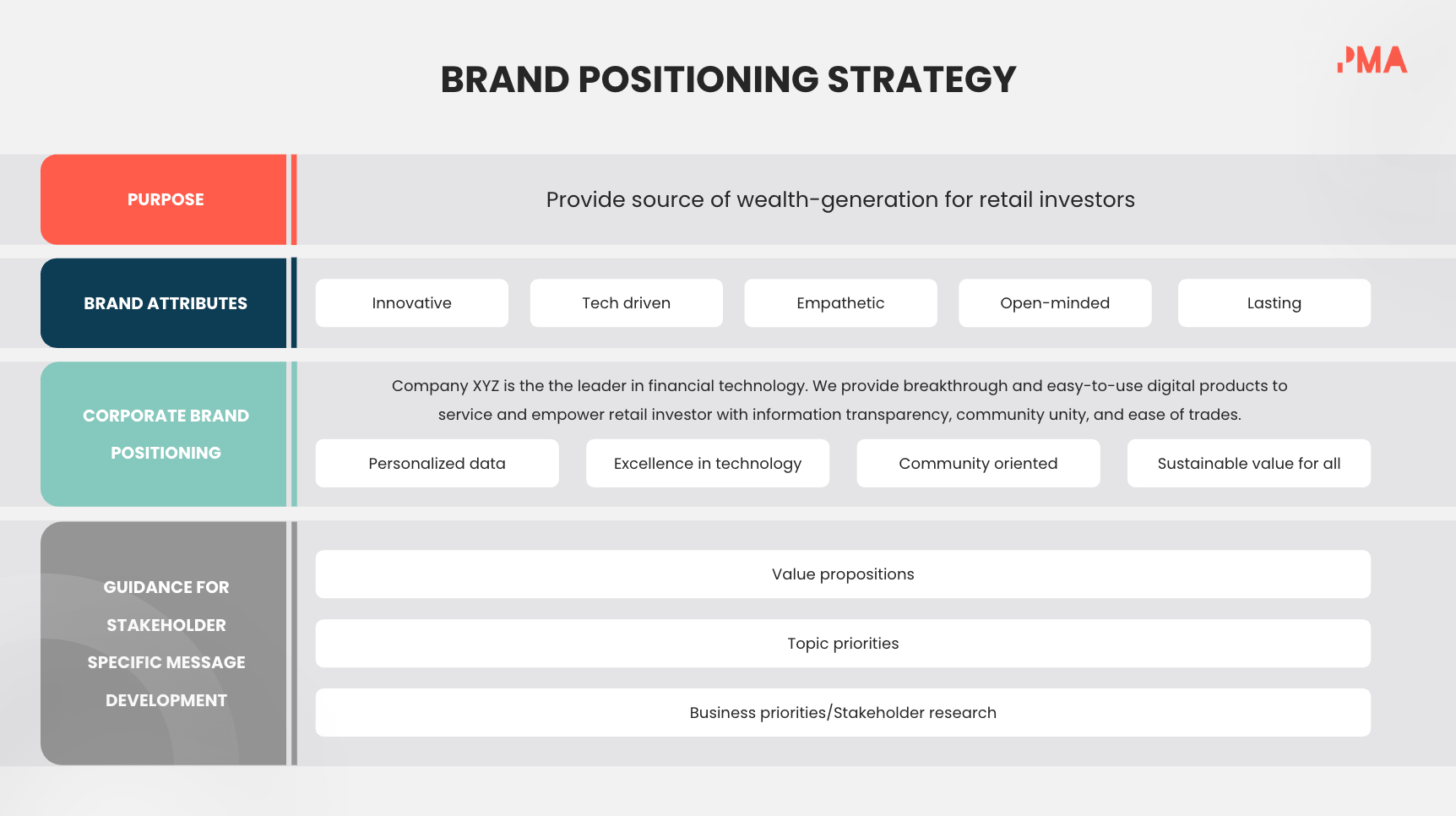 BRAND POSITIONING STRATEGY

PMA

PURPOSE

Provide source of wealth-generation for retail investors

BRAND ATTRIBUTES

Innovative

Tech driven

Empathetic

Open-minded

Lasting

CORPORATE BRAND POSITIONING

Company XYZ is the the leader in financial technology. We provide breakthrough and easy-to-use digital products to service and empower retail investor with information transparency, community unity, and ease of trades.

Personalized data

Excellence in technology

Community oriented

Sustainable value for all

GUIDANCE FOR STAKEHOLDER SPECIFIC MESSAGE DEVELOPMENT

Value propositions

Topic priorities

Business priorities/Stakeholder research